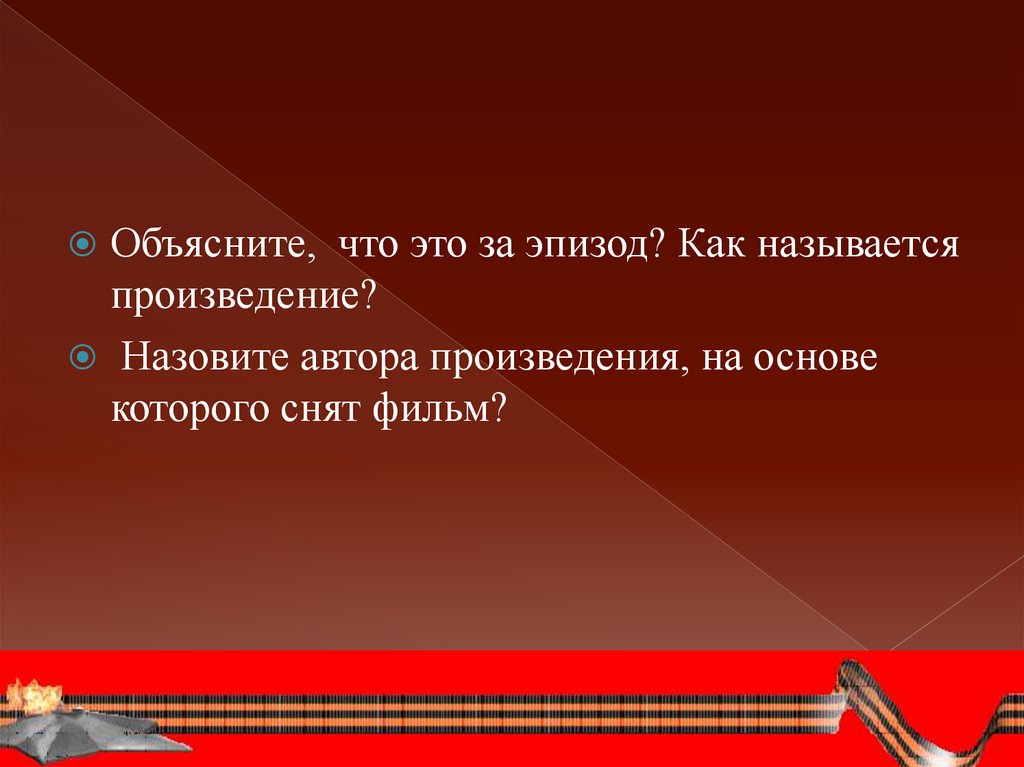 Объясните,  что это за эпизод? Как называется произведение?

 Назовите автора произведения, на основе которого снят фильм?